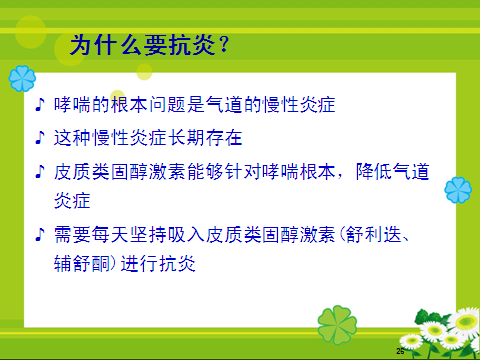 为什么要抗炎？

♪ 哮喘的根本问题是气道的慢性炎症

♪ 这种慢性炎症长期存在

♪ 皮质类固醇激素能够针对哮喘根本，降低气道炎症

♪ 需要每天坚持吸入皮质类固醇激素（舒利迭、辅舒酮）进行抗炎

25